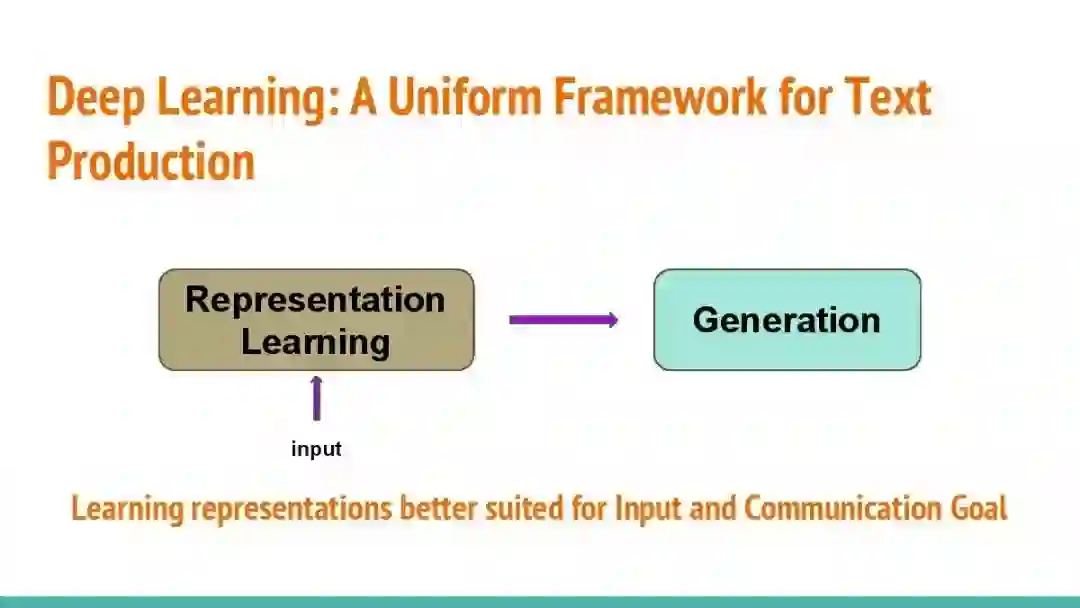 Deep Learning: A Uniform Framework for Text Production

Representation Learning

Generation

input

Learning representations better suited for Input and Communication Goal